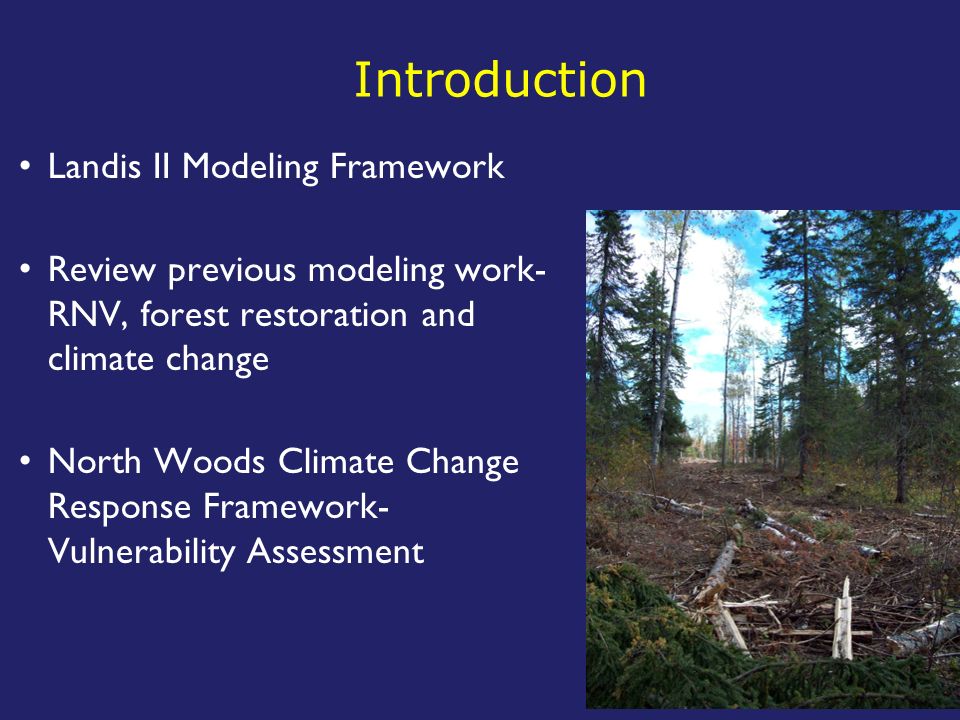 Introduction

• Landis II Modeling Framework

• Review previous modeling work- RNV, forest restoration and climate change

• North Woods Climate Change Response Framework- Vulnerability Assessment